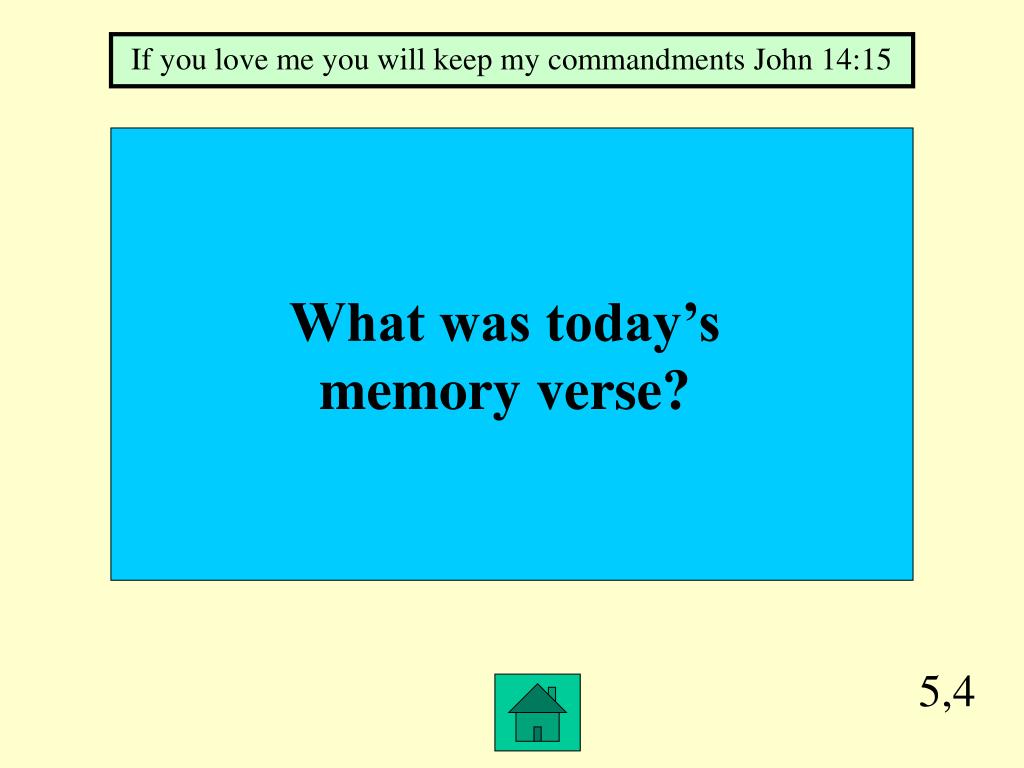 If you love me you will keep my commandments John 14:15

What was today’s memory verse?

5,4